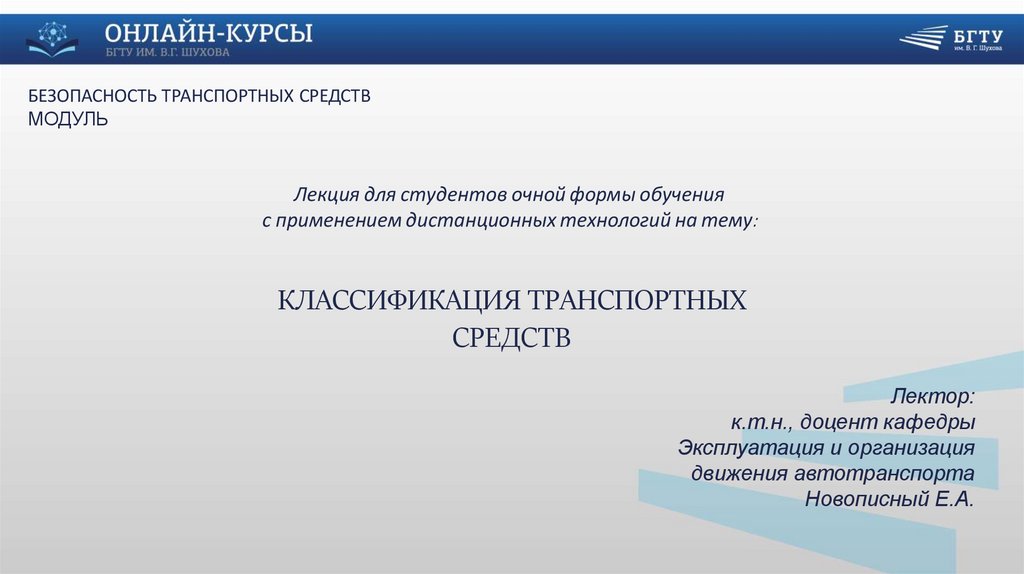 ОНЛАЙН-КУРСЫ
БГТУ ИМ. В.Г. ШУХОВА

БГТУ
им. В. Г. Шухова

БЕЗОПАСНОСТЬ ТРАНСПОРТНЫХ СРЕДСТВ
МОДУЛЬ

Лекция для студентов очной формы обучения
с применением дистанционных технологий на тему:

КЛАССИФИКАЦИЯ ТРАНСПОРТНЫХ СРЕДСТВ

Лектор:
к.т.н., доцент кафедры
Эксплуатация и организация
движения автотранспорта
Новописный Е.А.